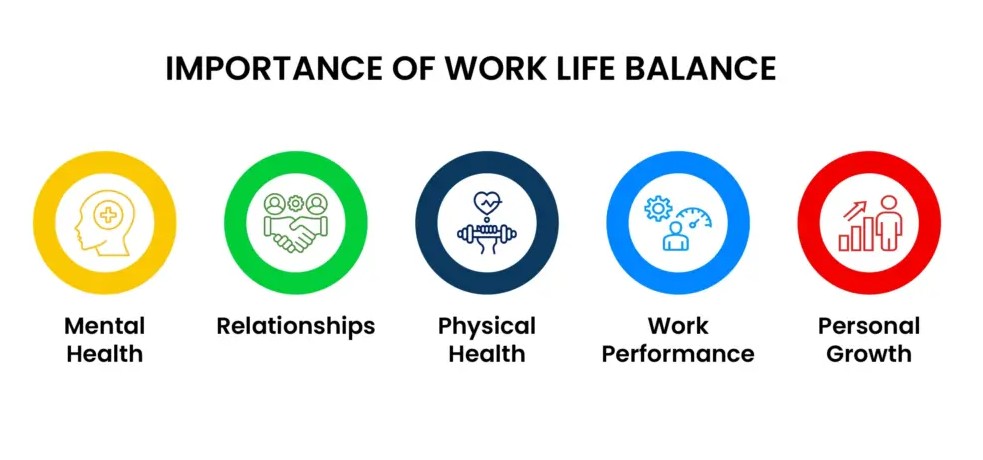 IMPORTANCE OF WORK LIFE BALANCE

Mental Health

Relationships

Physical Health

Work Performance

Personal Growth